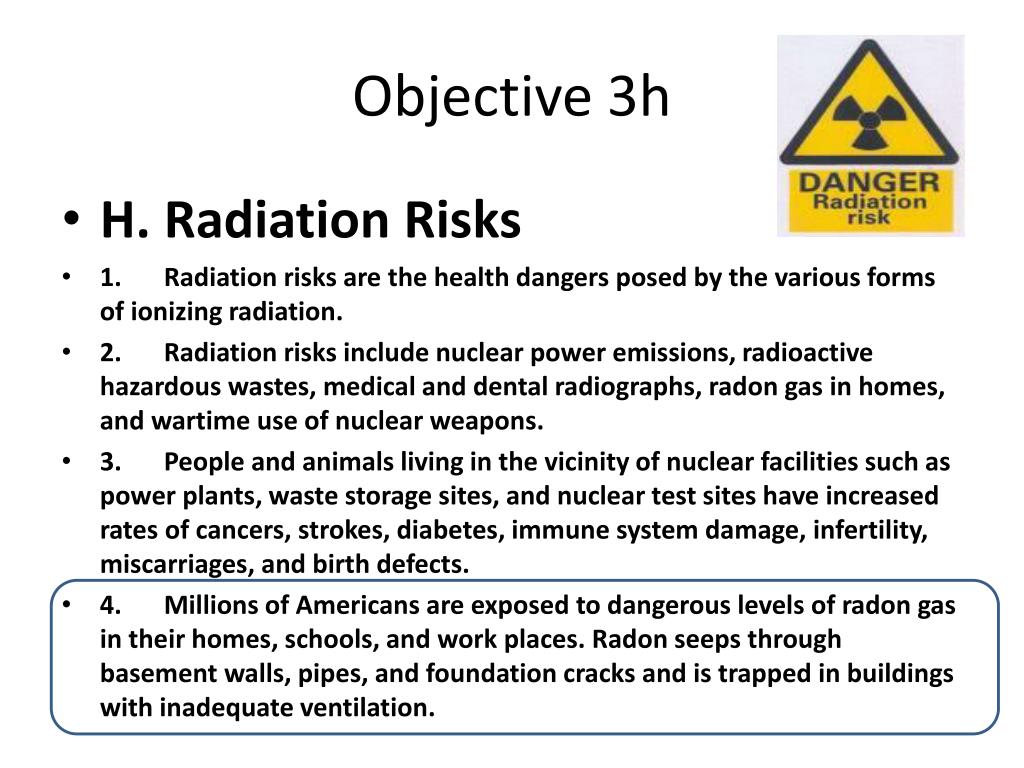 Objective 3h

DANGER
Radiation
risk

• H. Radiation Risks
• 1. Radiation risks are the health dangers posed by the various forms of ionizing radiation.
• 2. Radiation risks include nuclear power emissions, radioactive hazardous wastes, medical and dental radiographs, radon gas in homes, and wartime use of nuclear weapons.
• 3. People and animals living in the vicinity of nuclear facilities such as power plants, waste storage sites, and nuclear test sites have increased rates of cancers, strokes, diabetes, immune system damage, infertility, miscarriages, and birth defects.
• 4. Millions of Americans are exposed to dangerous levels of radon gas in their homes, schools, and work places. Radon seeps through basement walls, pipes, and foundation cracks and is trapped in buildings with inadequate ventilation.